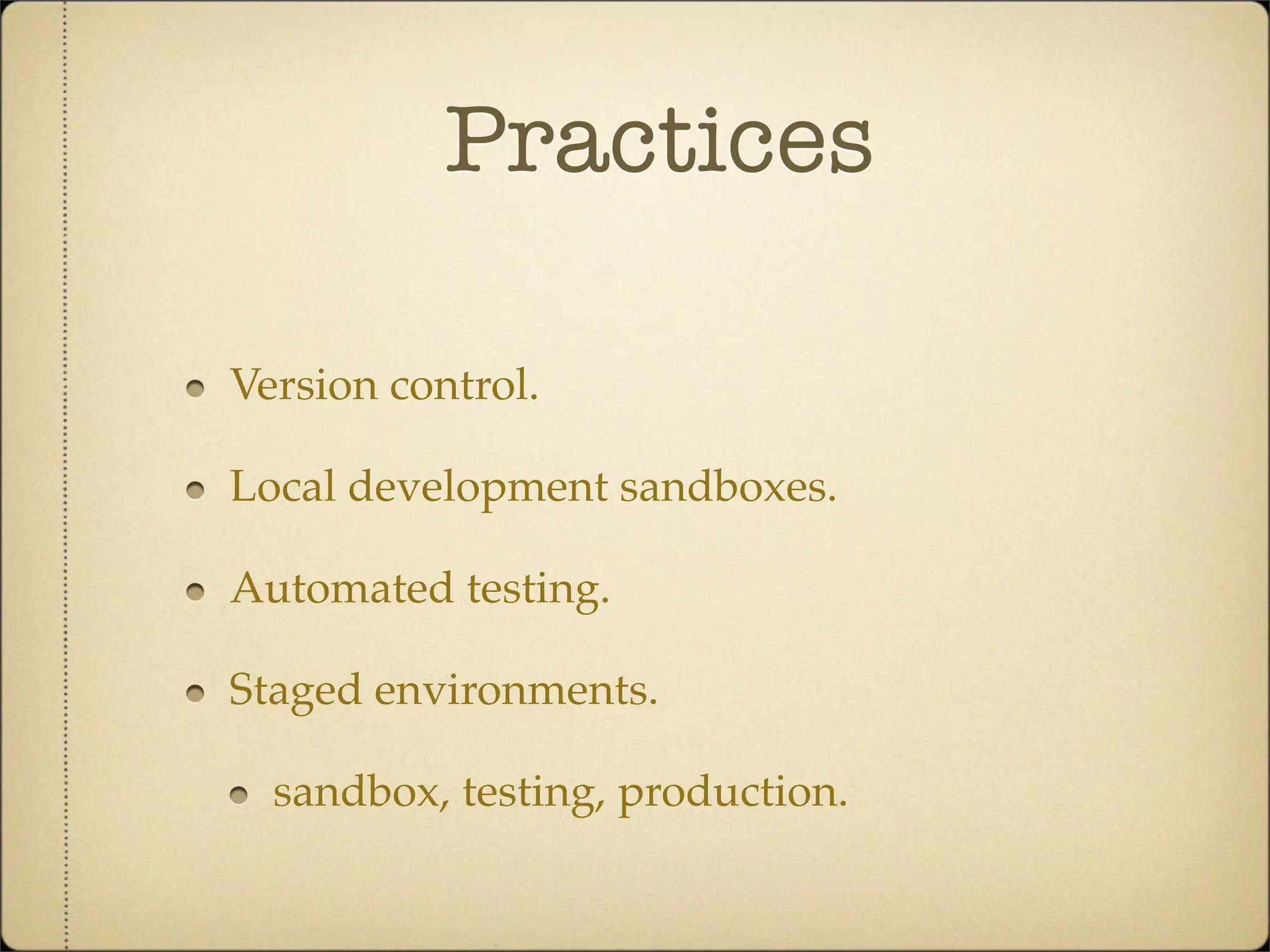 Practices

- Version control.
- Local development sandboxes.
- Automated testing.
- Staged environments.
    - sandbox, testing, production.